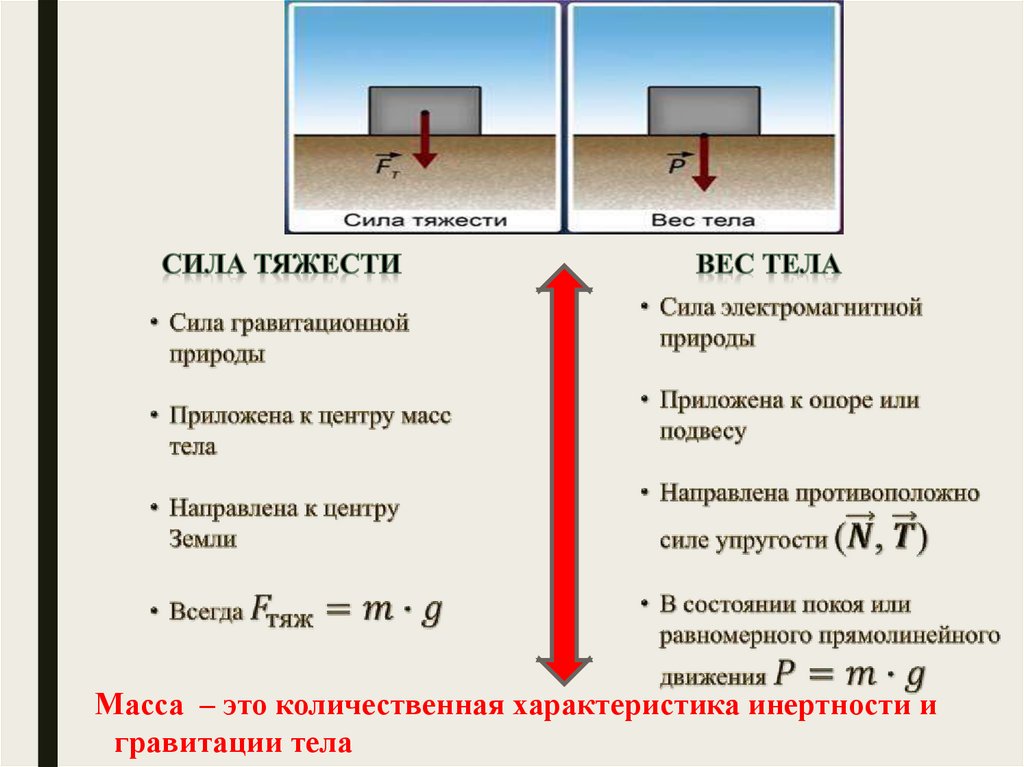 $\vec{F_т}$

Сила тяжести

$\vec{P}$

Вес тела

СИЛА ТЯЖЕСТИ

• Сила гравитационной природы

• Приложена к центру масс тела

• Направлена к центру Земли

• Всегда $F_{тяж} = m \cdot g$

ВЕС ТЕЛА

• Сила электромагнитной природы

• Приложена к опоре или подвесу

• Направлена противоположно силе упругости $(\vec{N}, \vec{T})$

• В состоянии покоя или равномерного прямолинейного движения $P = m \cdot g$

Масса – это количественная характеристика инертности и гравитации тела